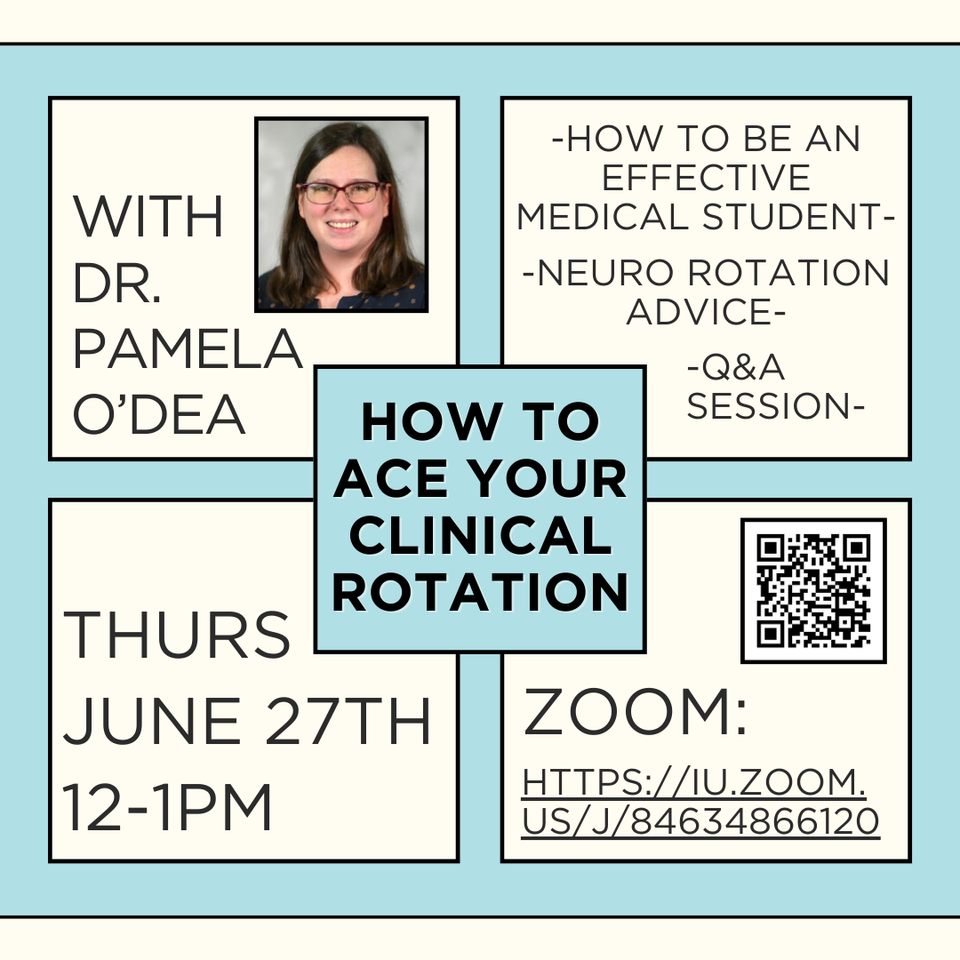 WITH DR. PAMELA O'DEA

-HOW TO BE AN EFFECTIVE MEDICAL STUDENT-

-NEURO ROTATION ADVICE-

-Q&A SESSION-

HOW TO ACE YOUR CLINICAL ROTATION

THURS JUNE 27TH 12-1PM

ZOOM:

HTTPS://IU.ZOOM.US/J/84634866120